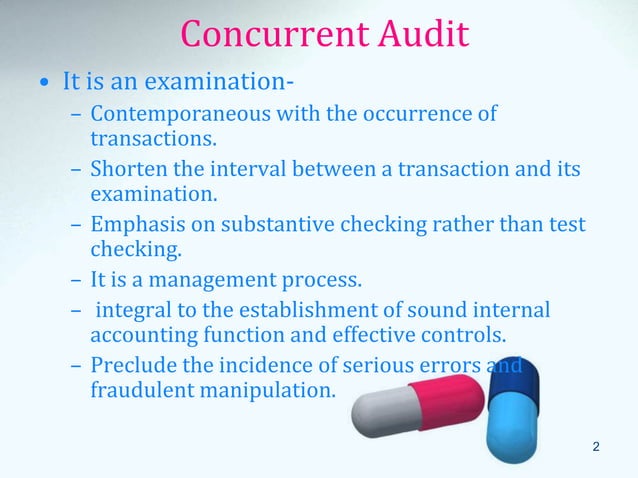 Concurrent Audit

• It is an examination-

– Contemporaneous with the occurrence of transactions.

– Shorten the interval between a transaction and its examination.

– Emphasis on substantive checking rather than test checking.

– It is a management process.

– integral to the establishment of sound internal accounting function and effective controls.

– Preclude the incidence of serious errors and fraudulent manipulation.

2